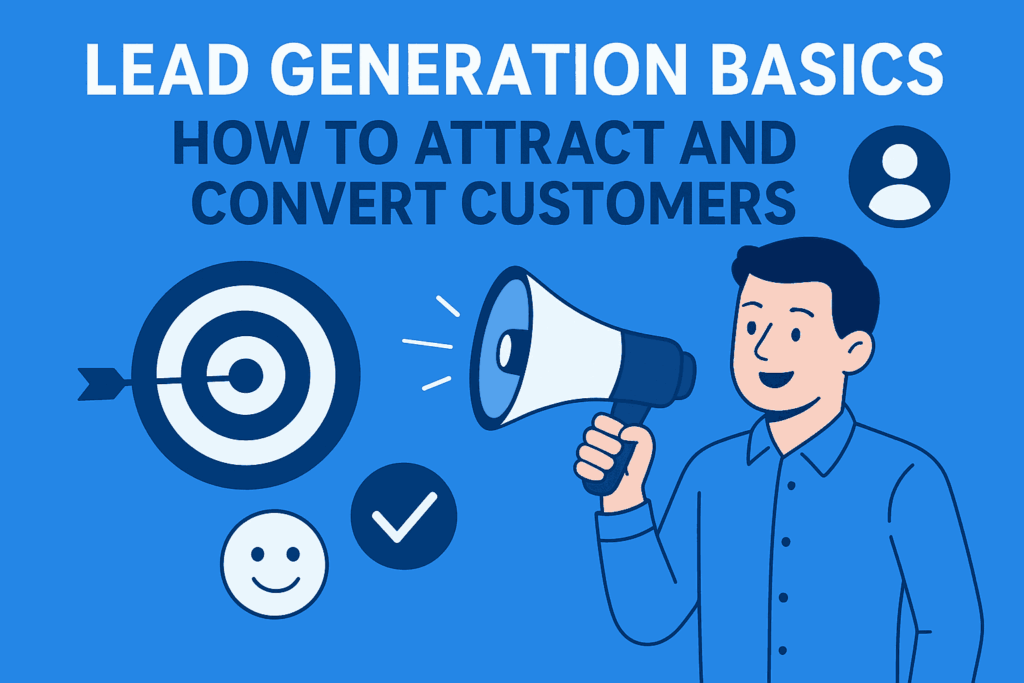 LEAD GENERATION BASICS
HOW TO ATTRACT AND CONVERT CUSTOMERS